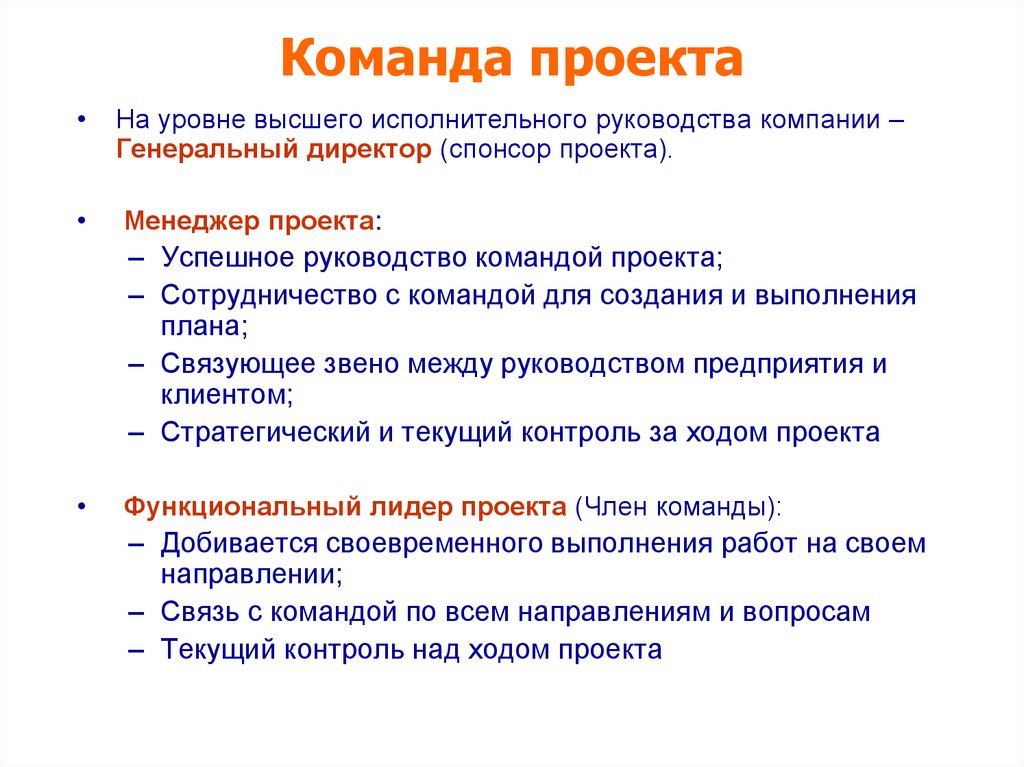 Команда проекта

• На уровне высшего исполнительного руководства компании – Генеральный директор (спонсор проекта).

• Менеджер проекта:
– Успешное руководство командой проекта;
– Сотрудничество с командой для создания и выполнения плана;
– Связующее звено между руководством предприятия и клиентом;
– Стратегический и текущий контроль за ходом проекта

• Функциональный лидер проекта (Член команды):
– Добивается своевременного выполнения работ на своем направлении;
– Связь с командой по всем направлениям и вопросам
– Текущий контроль над ходом проекта